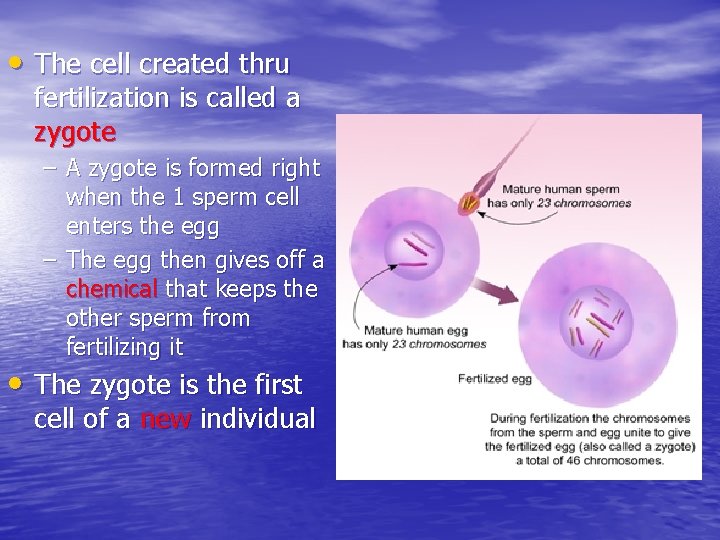 • The cell created thru fertilization is called a zygote
– A zygote is formed right when the 1 sperm cell enters the egg
– The egg then gives off a chemical that keeps the other sperm from fertilizing it
• The zygote is the first cell of a new individual

Mature human sperm has only 23 chromosomes

Mature human egg has only 23 chromosomes

Fertilized egg

During fertilization the chromosomes from the sperm and egg unite to give the fertilized egg (also called a zygote) a total of 46 chromosomes.